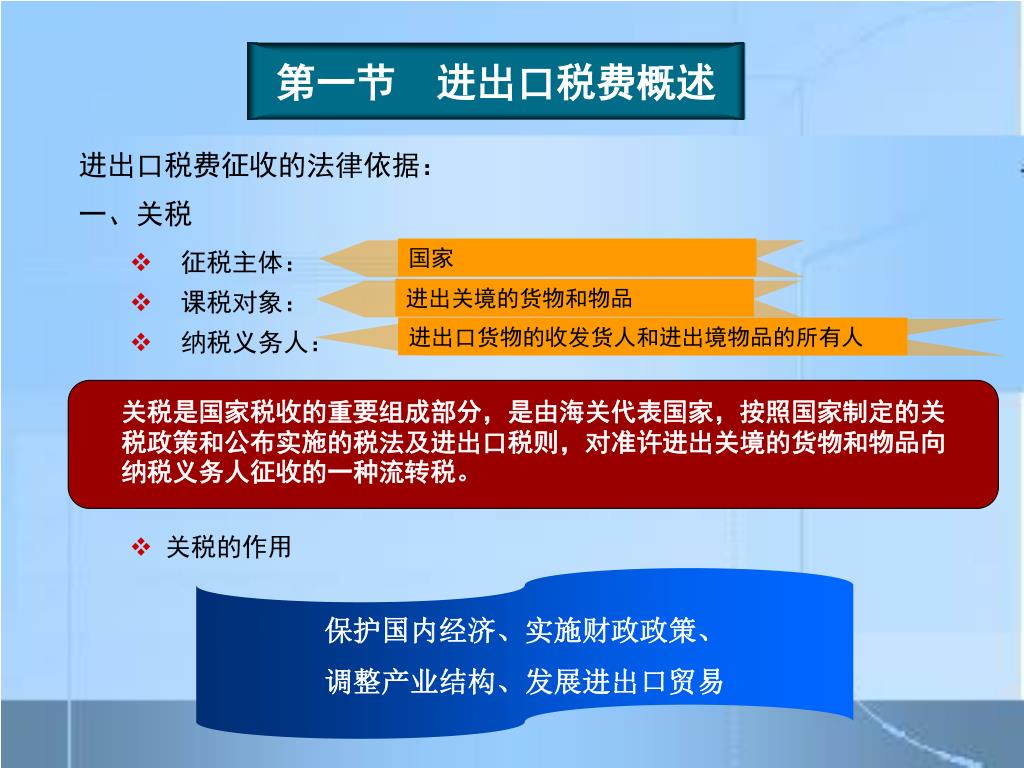 第一节　进出口税费概述

进出口税费征收的法律依据：

一、关税

❖ 征税主体：

国家

❖ 课税对象：

进出关境的货物和物品

❖ 纳税义务人：

进出口货物的收发货人和进出境物品的所有人

关税是国家税收的重要组成部分，是由海关代表国家，按照国家制定的关税政策和公布实施的税法及进出口税则，对准许进出关境的货物和物品向纳税义务人征收的一种流转税。

❖ 关税的作用

保护国内经济、实施财政政策、

调整产业结构、发展进出口贸易